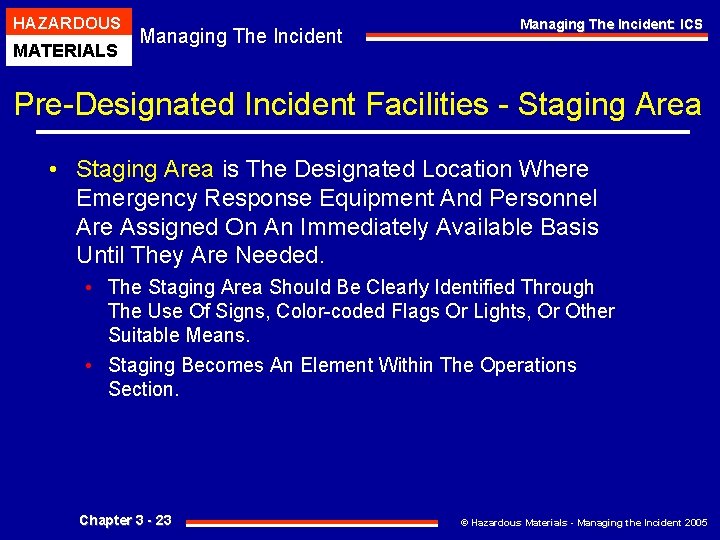 HAZARDOUS
MATERIALS

Managing The Incident

Managing The Incident: ICS

Pre-Designated Incident Facilities - Staging Area

• Staging Area is The Designated Location Where Emergency Response Equipment And Personnel Are Assigned On An Immediately Available Basis Until They Are Needed.

• The Staging Area Should Be Clearly Identified Through The Use Of Signs, Color-coded Flags Or Lights, Or Other Suitable Means.

• Staging Becomes An Element Within The Operations Section.

Chapter 3 - 23

© Hazardous Materials - Managing the Incident 2005